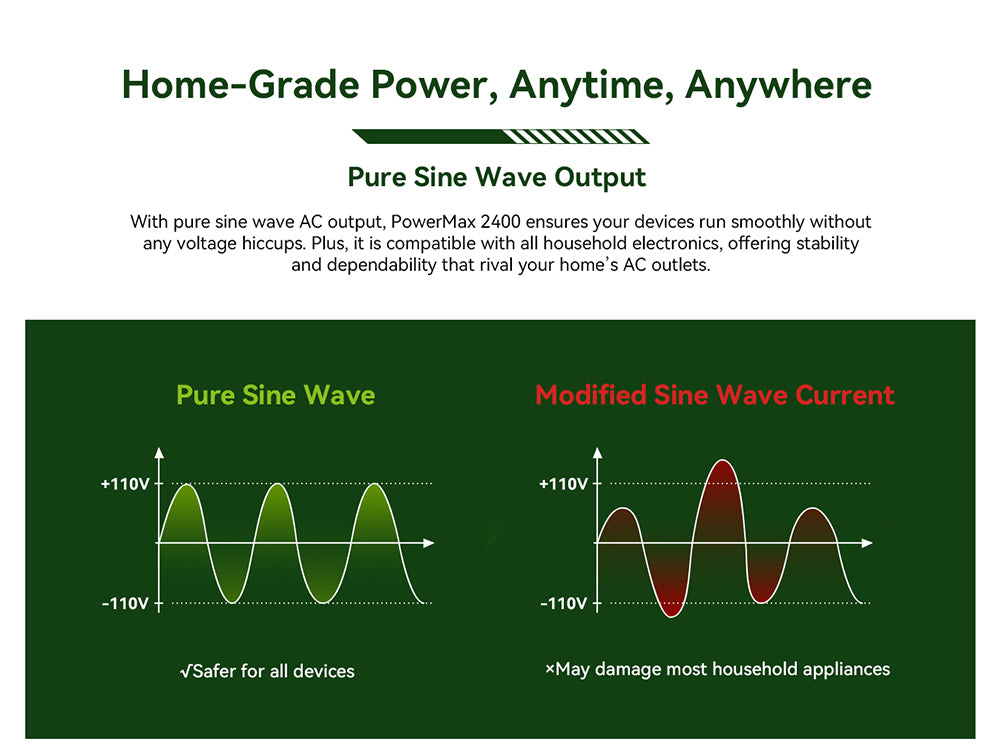 Home-Grade Power, Anytime, Anywhere

Pure Sine Wave Output

With pure sine wave AC output, PowerMax 2400 ensures your devices run smoothly without any voltage hiccups. Plus, it is compatible with all household electronics, offering stability and dependability that rival your home's AC outlets.

Pure Sine Wave

+110V

-110V

√Safer for all devices

Modified Sine Wave Current

+110V

-110V

×May damage most household appliances